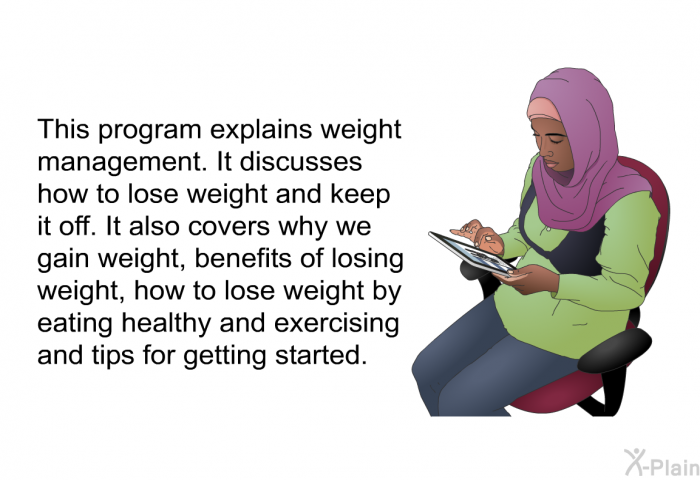 This program explains weight management. It discusses how to lose weight and keep it off. It also covers why we gain weight, benefits of losing weight, how to lose weight by eating healthy and exercising and tips for getting started.

X-Plain